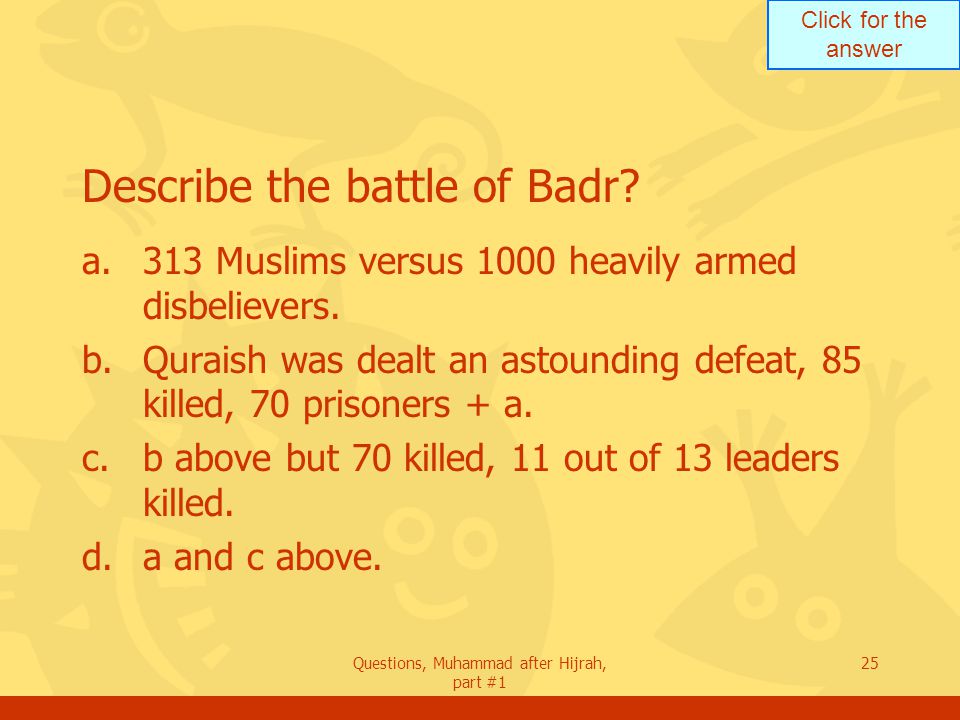 Click for the answer

Describe the battle of Badr?

a. 313 Muslims versus 1000 heavily armed disbelievers.

b. Quraish was dealt an astounding defeat, 85 killed, 70 prisoners + a.

c. b above but 70 killed, 11 out of 13 leaders killed.

d. a and c above.

Questions, Muhammad after Hijrah, part #1

25